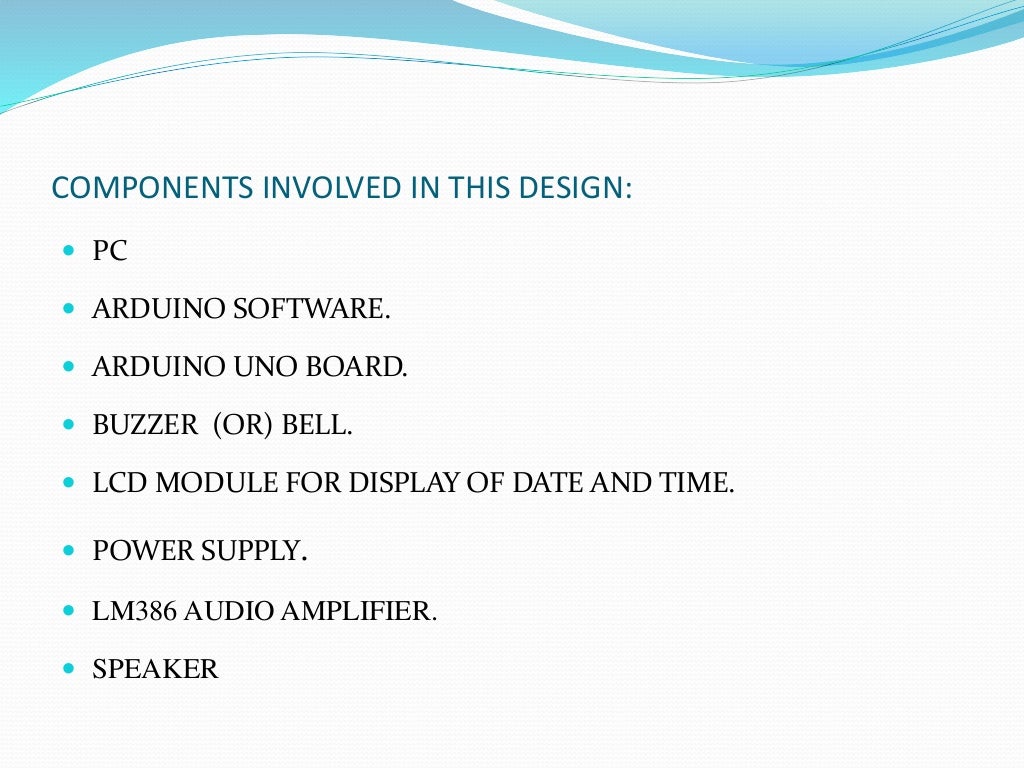 COMPONENTS INVOLVED IN THIS DESIGN:

- PC
- ARDUINO SOFTWARE.
- ARDUINO UNO BOARD.
- BUZZER (OR) BELL.
- LCD MODULE FOR DISPLAY OF DATE AND TIME.
- POWER SUPPLY.
- LM386 AUDIO AMPLIFIER.
- SPEAKER